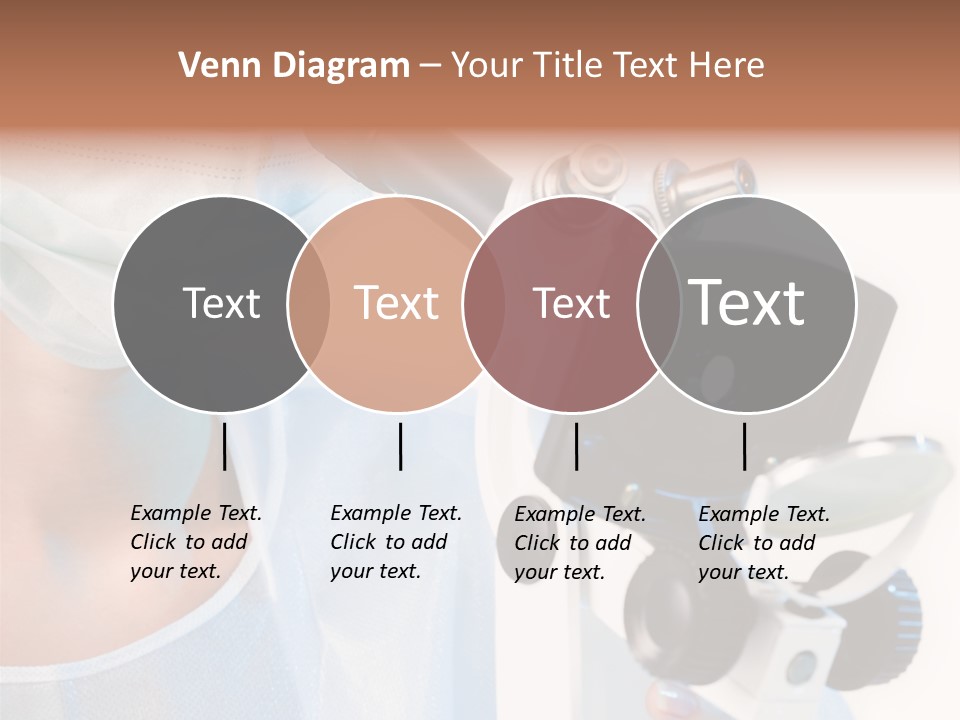 Venn Diagram – Your Title Text Here

Text

Text

Text

Text

Example Text. Click to add your text.

Example Text. Click to add your text.

Example Text. Click to add your text.

Example Text. Click to add your text.